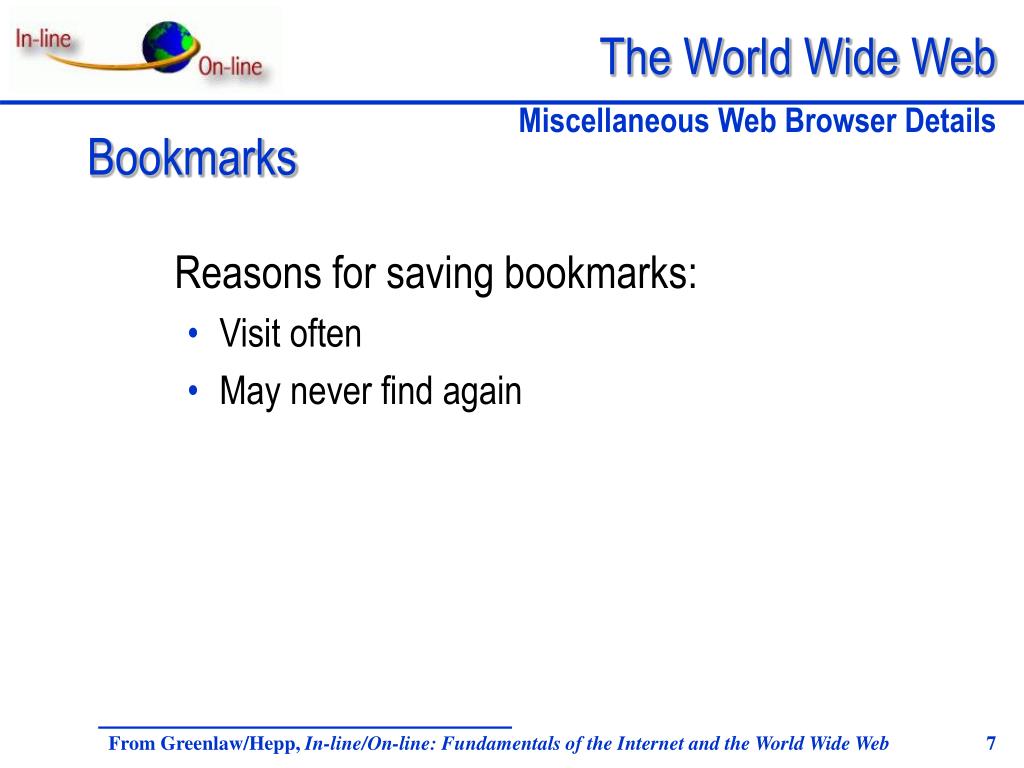 In-line
On-line

The World Wide Web

Miscellaneous Web Browser Details

Bookmarks

Reasons for saving bookmarks:
• Visit often
• May never find again

From Greenlaw/Hepp, In-line/On-line: Fundamentals of the Internet and the World Wide Web

7